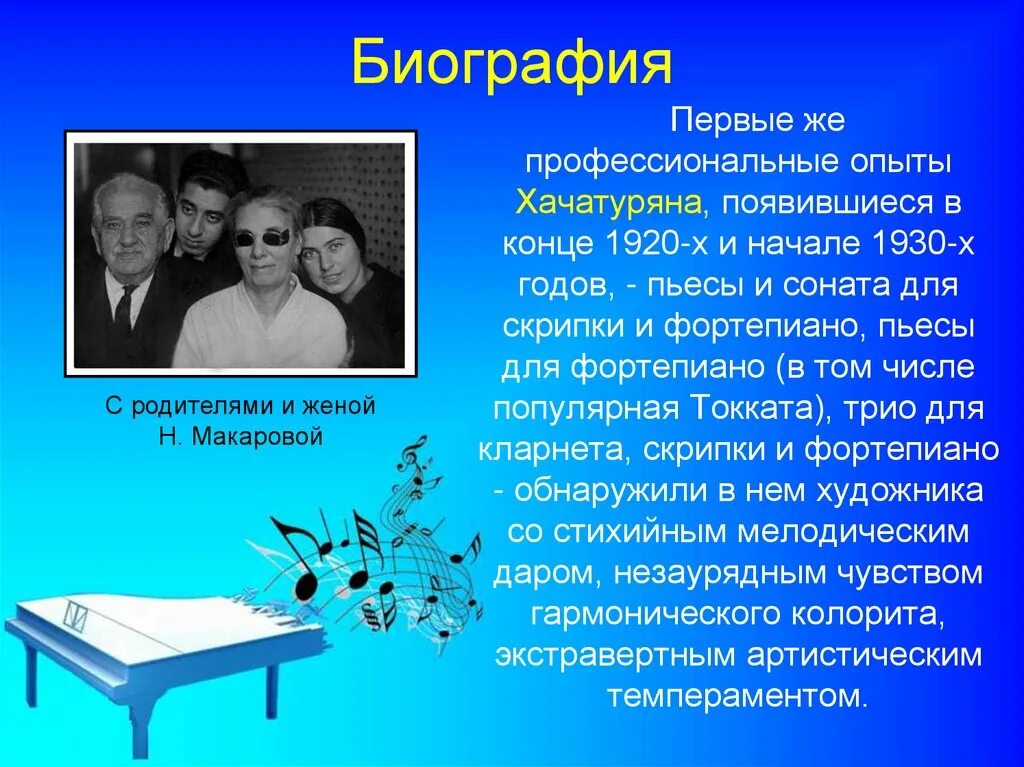 Биография

С родителями и женой Н. Макаровой

Первые же профессиональные опыты Хачатуряна, появившиеся в конце 1920-х и начале 1930-х годов, - пьесы и соната для скрипки и фортепиано, пьесы для фортепиано (в том числе популярная Токката), трио для кларнета, скрипки и фортепиано - обнаружили в нем художника со стихийным мелодическим даром, незаурядным чувством гармонического колорита, экстравертным артистическим темпераментом.